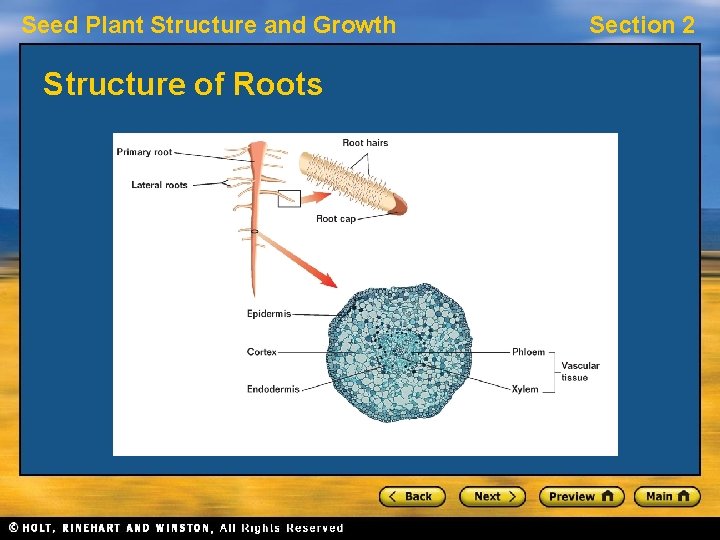 Seed Plant Structure and Growth

Section 2

Structure of Roots

Primary root

Lateral roots

Root hairs

Root cap

Epidermis

Cortex

Endodermis

Phloem

Xylem

Vascular tissue

< Back

Next >

Preview

Main

© HOLT, RINEHART AND WINSTON, All Rights Reserved